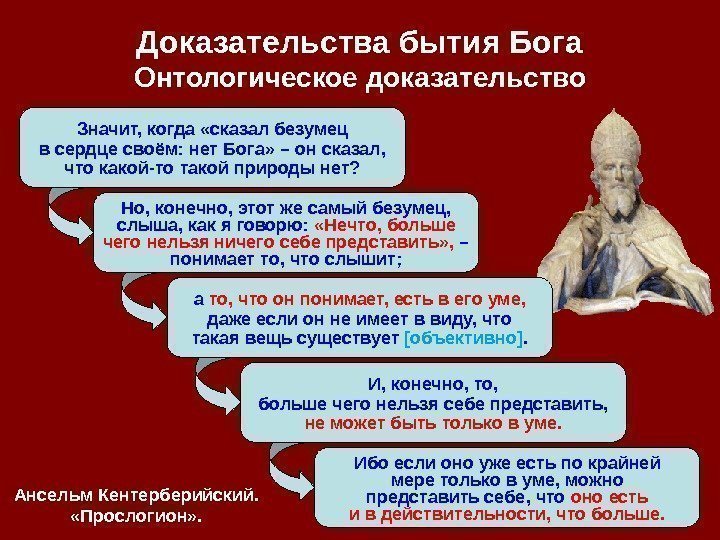 Доказательства бытия Бога
Онтологическое доказательство

Значит, когда «сказал безумец в сердце своём: нет Бога» – он сказал, что какой-то такой природы нет?

Но, конечно, этот же самый безумец, слыша, как я говорю: «Нечто, больше чего нельзя ничего себе представить», – понимает то, что слышит;

а то, что он понимает, есть в его уме, даже если он не имеет в виду, что такая вещь существует [объективно].

И, конечно, то, больше чего нельзя себе представить, не может быть только в уме.

Ибо если оно уже есть по крайней мере только в уме, можно представить себе, что оно есть и в действительности, что больше.

Ансельм Кентерберийский. «Прослогион».